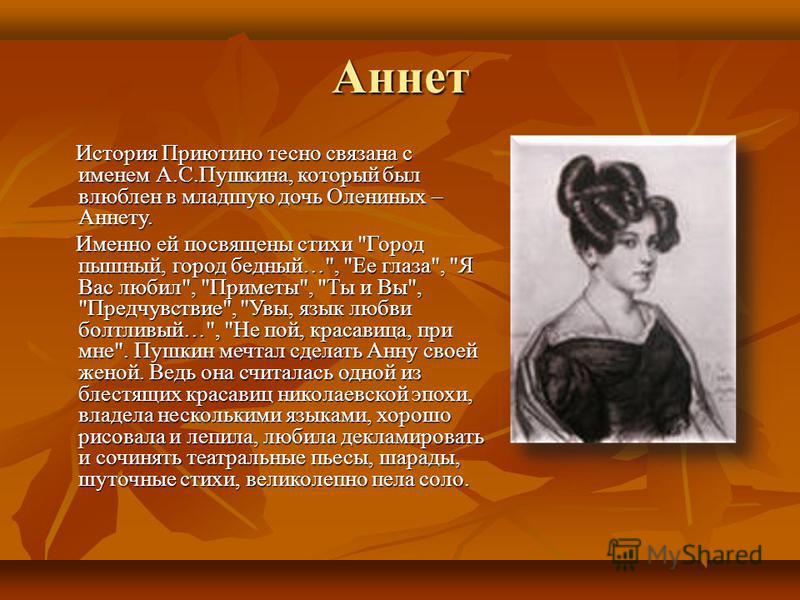 Аннет

История Приютино тесно связана с именем А.С.Пушкина, который был влюблен в младшую дочь Олениных – Аннету.

Именно ей посвящены стихи "Город пышный, город бедный…", "Ее глаза", "Я Вас любил", "Приметы", "Ты и Вы", "Предчувствие", "Увы, язык любви болтливый…", "Не пой, красавица, при мне". Пушкин мечтал сделать Анну своей женой. Ведь она считалась одной из блестящих красавиц николаевской эпохи, владела несколькими языками, хорошо рисовала и лепила, любила декламировать и сочинять театральные пьесы, шарады, шуточные стихи, великолепно пела соло.

MyShared